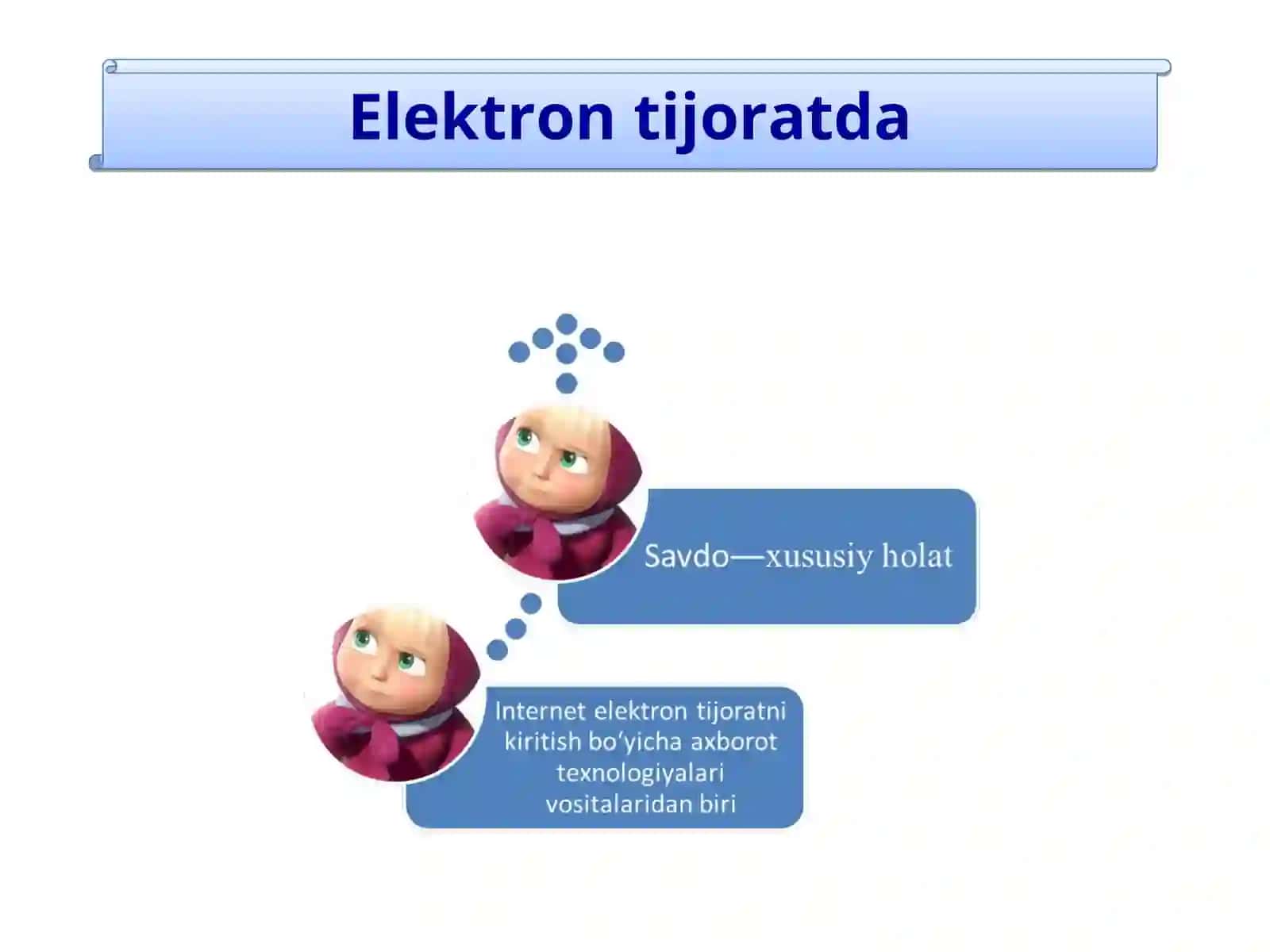 Elektron tijoratda

Savdo—xususiy holat

Internet elektron tijoratni kiritish bo'yicha axborot texnologiyalari vositalaridan biri